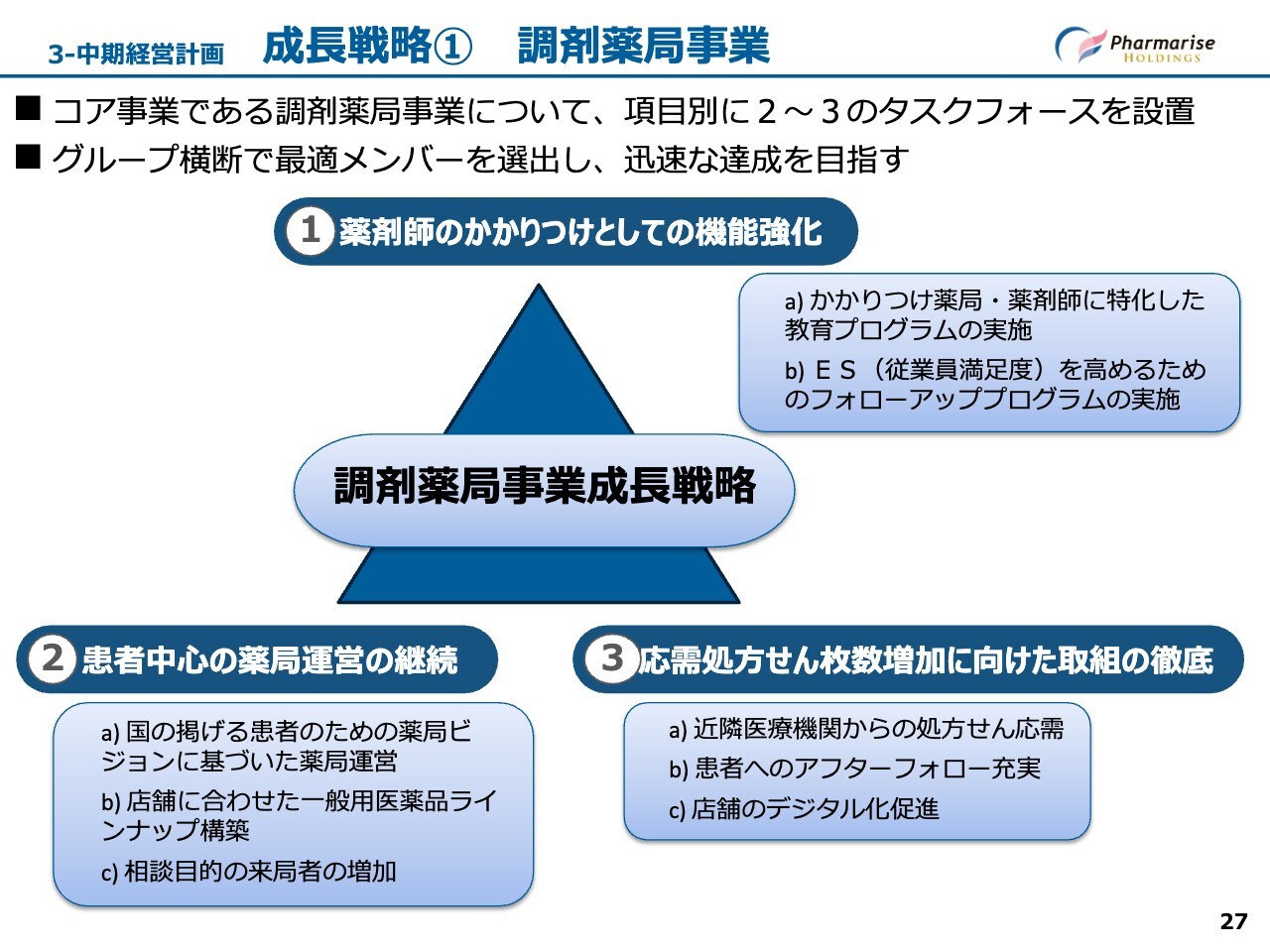 3-中期経営計画　成長戦略①　調剤薬局事業

Pharmarise HOLDINGS

■ コア事業である調剤薬局事業について、項目別に２～３のタスクフォースを設置
■ グループ横断で最適メンバーを選出し、迅速な達成を目指す

1 薬剤師のかかりつけとしての機能強化

a) かかりつけ薬局・薬剤師に特化した教育プログラムの実施
b) ＥＳ（従業員満足度）を高めるためのフォローアッププログラムの実施

調剤薬局事業成長戦略

2 患者中心の薬局運営の継続

a) 国の掲げる患者のための薬局ビジョンに基づいた薬局運営
b) 店舗に合わせた一般用医薬品ラインナップ構築
c) 相談目的の来局者の増加

3 応需処方せん枚数増加に向けた取組の徹底

a) 近隣医療機関からの処方せん応需
b) 患者へのアフターフォロー充実
c) 店舗のデジタル化促進

27